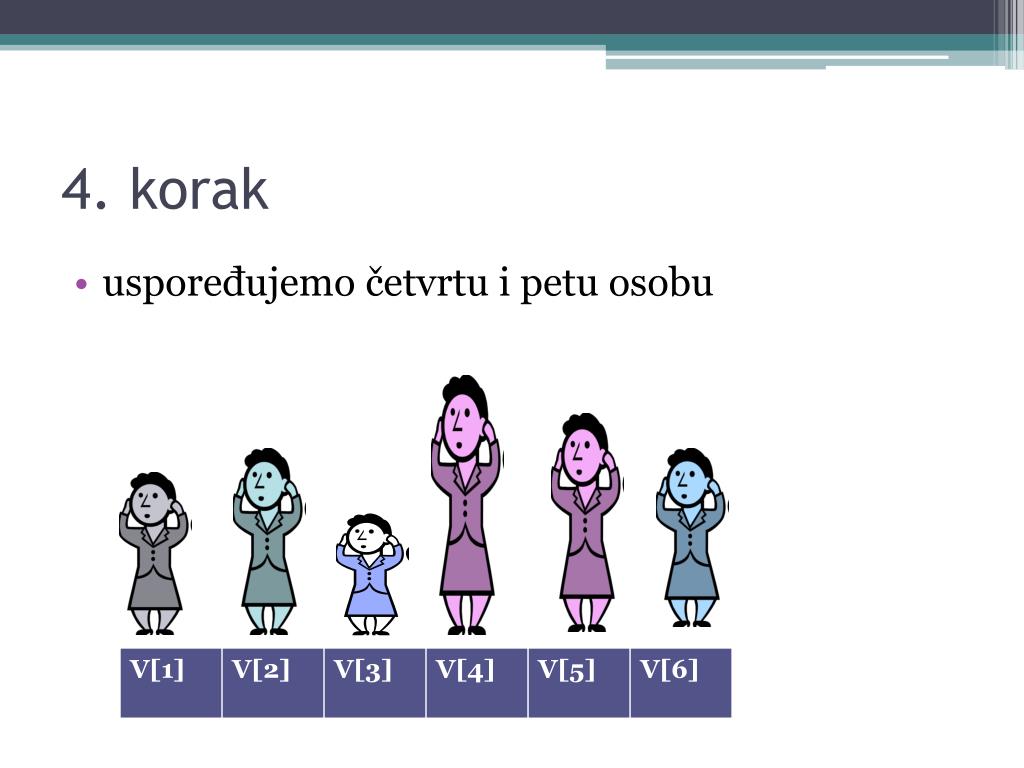 4. korak

• uspoređujemo četvrtu i petu osobu

| V[1] | V[2] | V[3] | V[4] | V[5] | V[6] |
|---|---|---|---|---|---|